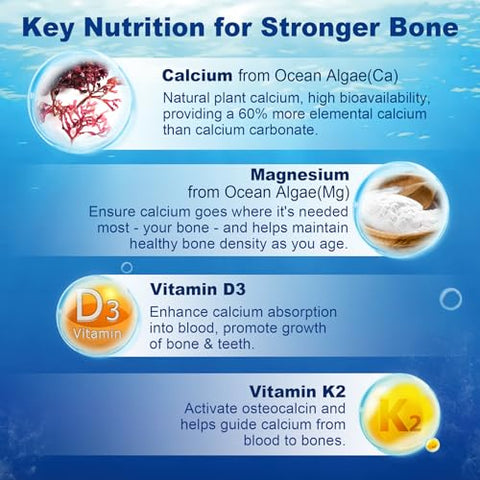 Key Nutrition for Stronger Bone

Calcium from Ocean Algae(Ca)
Natural plant calcium, high bioavailability, providing a 60% more elemental calcium than calcium carbonate.

Magnesium
from Ocean Algae(Mg)
Ensure calcium goes where it's needed most - your bone - and helps maintain healthy bone density as you age.

D3
Vitamin

Vitamin D3
Enhance calcium absorption into blood, promote growth of bone & teeth.

Vitamin K2
Activate osteocalcin and helps guide calcium from blood to bones.

K2